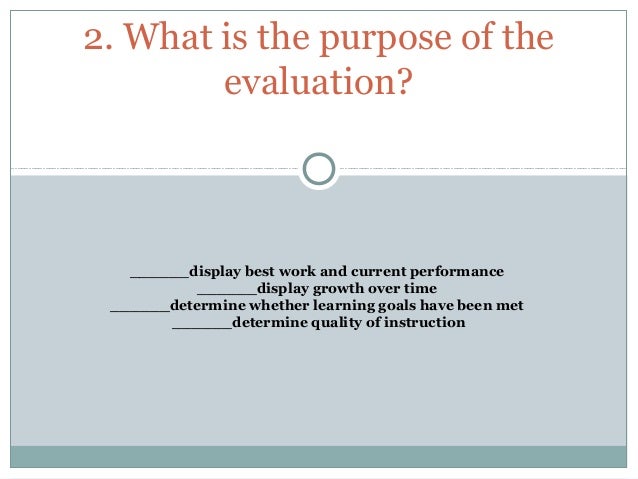 2. What is the purpose of the evaluation?

_______display best work and current performance
_______display growth over time
_______determine whether learning goals have been met
_______determine quality of instruction